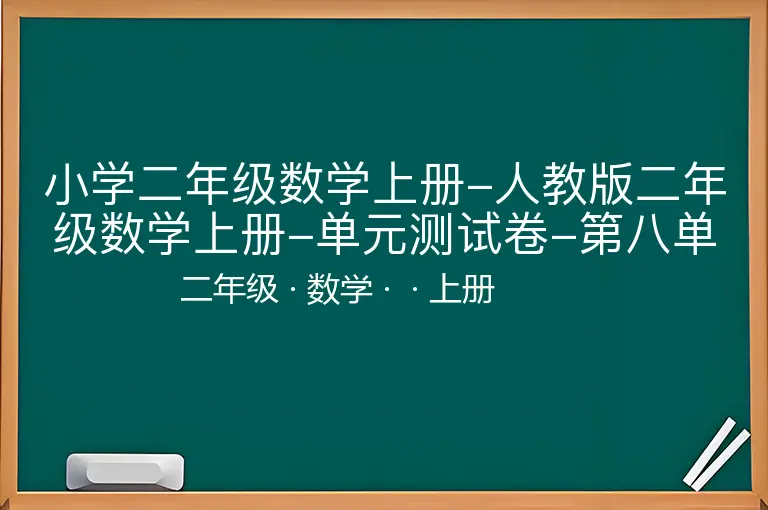 小学二年级数学上册–人教版二年级数学上册–单元测试卷–第八单

二年级 · 数学 · · 上册